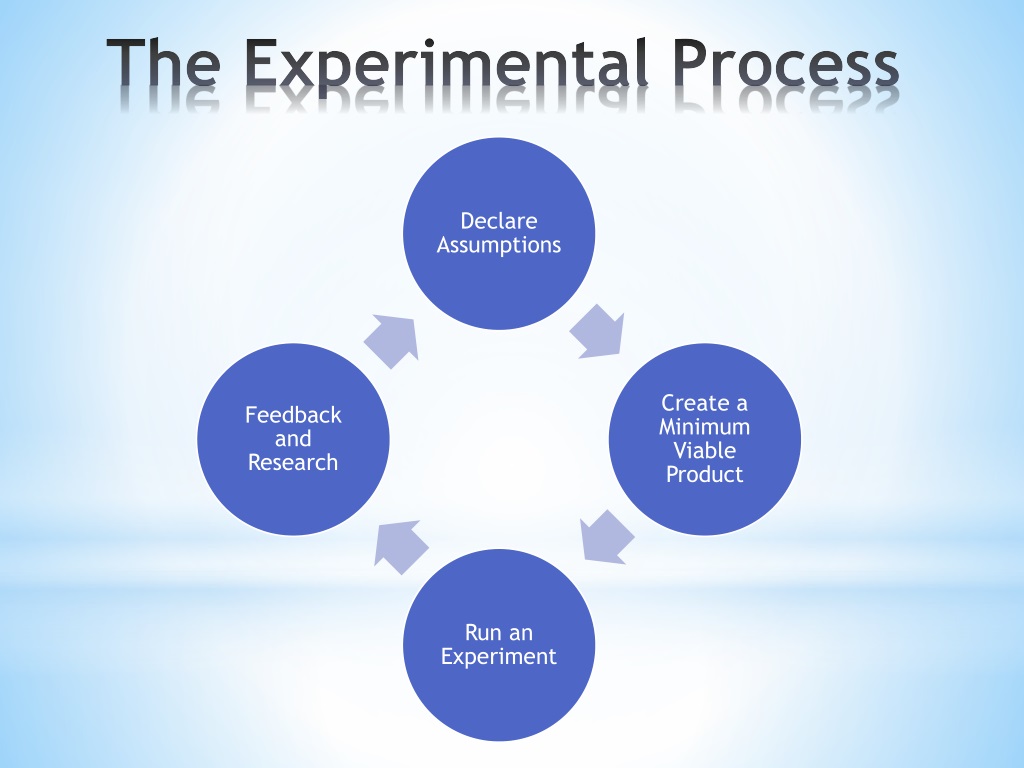 The Experimental Process

Declare Assumptions

Create a Minimum Viable Product

Run an Experiment

Feedback and Research